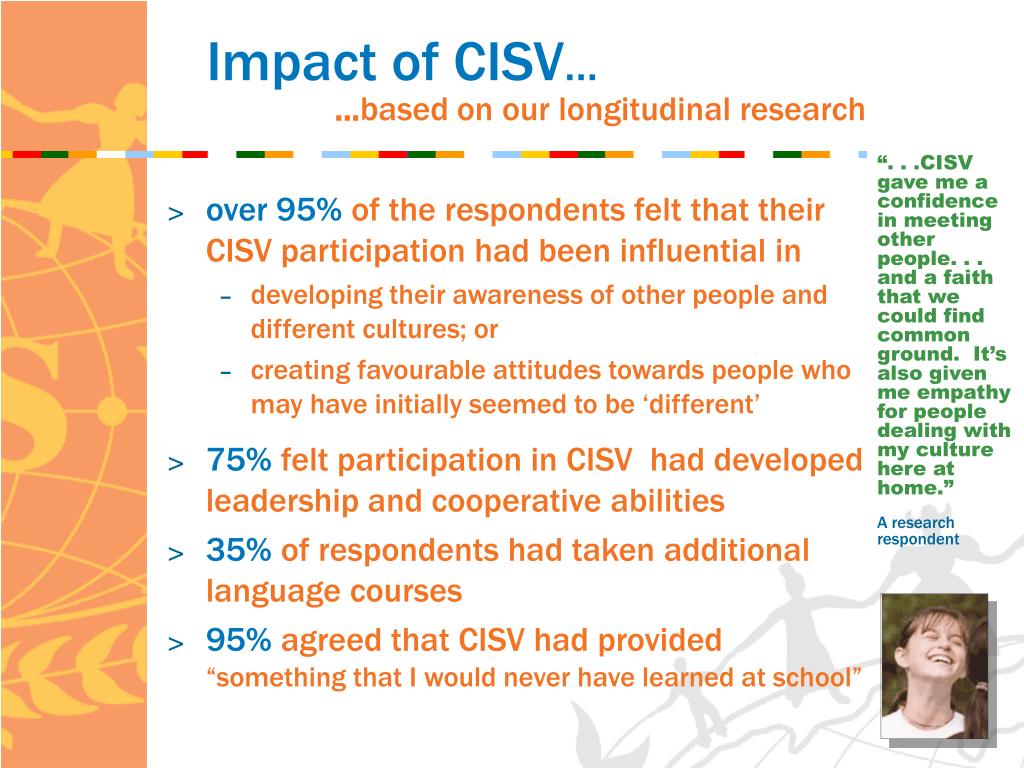 Impact of CISV…
…based on our longitudinal research

> over 95% of the respondents felt that their CISV participation had been influential in
– developing their awareness of other people and different cultures; or
– creating favourable attitudes towards people who may have initially seemed to be ‘different’

> 75% felt participation in CISV had developed leadership and cooperative abilities

> 35% of respondents had taken additional language courses

> 95% agreed that CISV had provided “something that I would never have learned at school”

“. . .CISV gave me a confidence in meeting other people. . . and a faith that we could find common ground. It’s also given me empathy for people dealing with my culture here at home.”

A research respondent